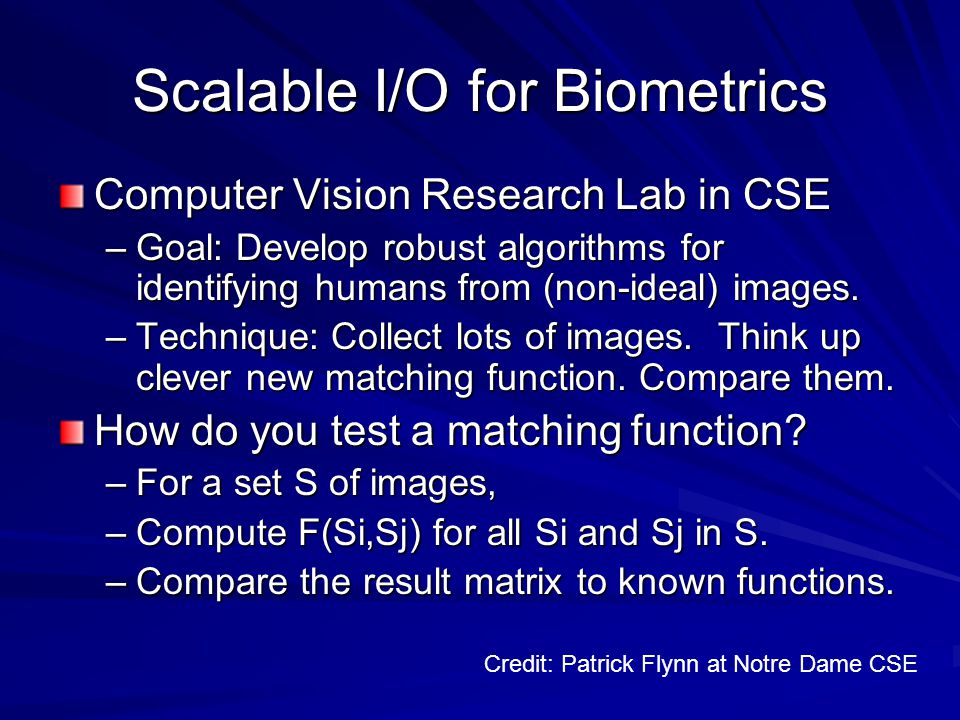 Scalable I/O for Biometrics

Computer Vision Research Lab in CSE

– Goal: Develop robust algorithms for identifying humans from (non-ideal) images.

– Technique: Collect lots of images. Think up clever new matching function. Compare them.

How do you test a matching function?

– For a set S of images,

– Compute F(Si,Sj) for all Si and Sj in S.

– Compare the result matrix to known functions.

Credit: Patrick Flynn at Notre Dame CSE